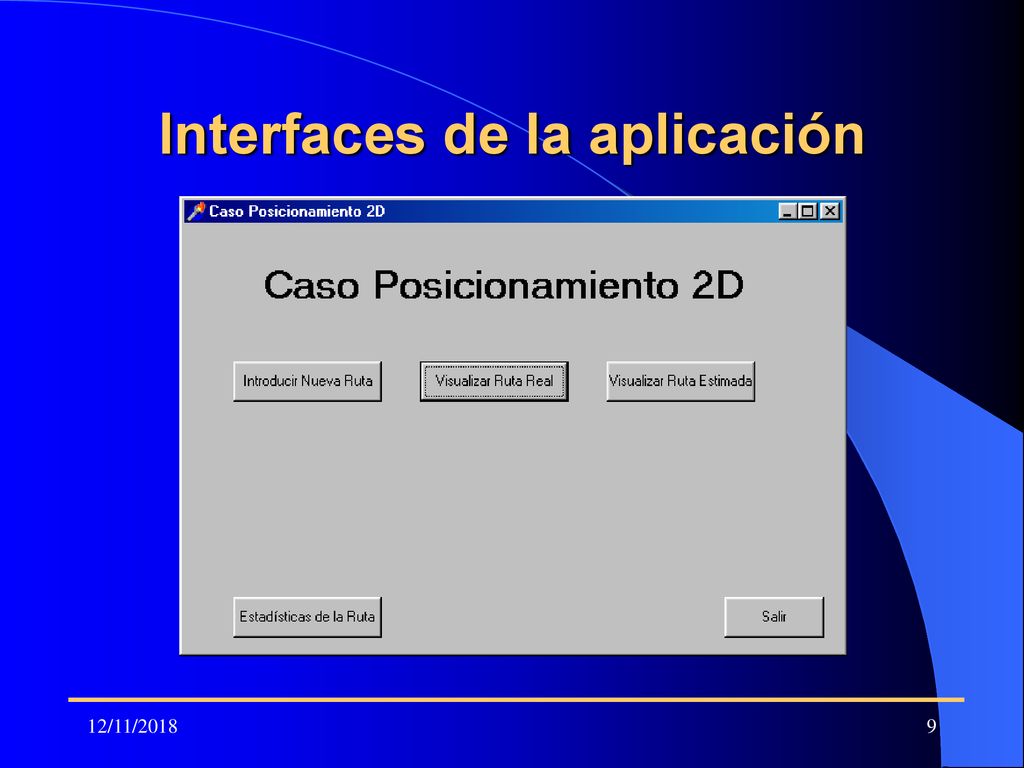 Interfaces de la aplicación

Caso Posicionamiento 2D

Caso Posicionamiento 2D

Introducir Nueva Ruta

Visualizar Ruta Real

Visualizar Ruta Estimada

Estadísticas de la Ruta

Salir

12/11/2018

9